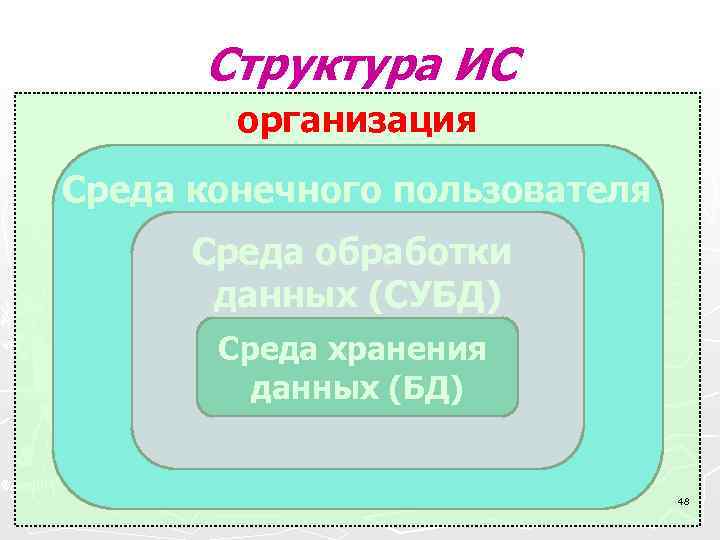 Структура ИС

организация

Среда конечного пользователя

Среда обработки данных (СУБД)

Среда хранения данных (БД)

48